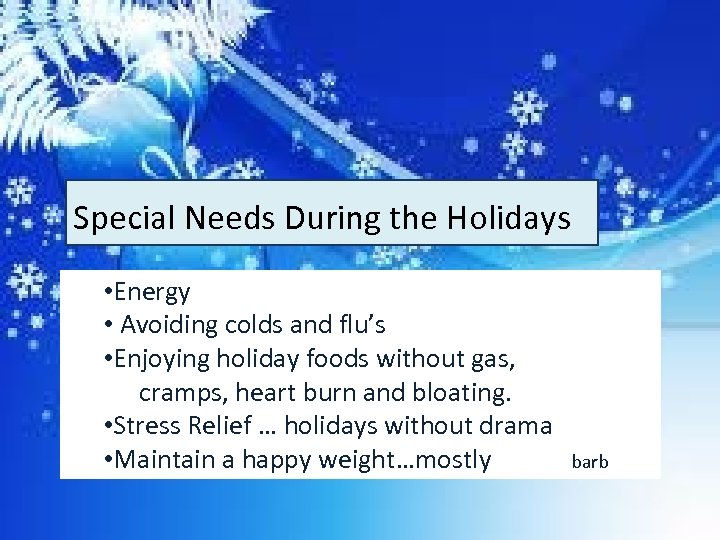 Special Needs During the Holidays

•Energy
• Avoiding colds and flu’s
•Enjoying holiday foods without gas, cramps, heart burn and bloating.
•Stress Relief … holidays without drama
•Maintain a happy weight…mostly

barb